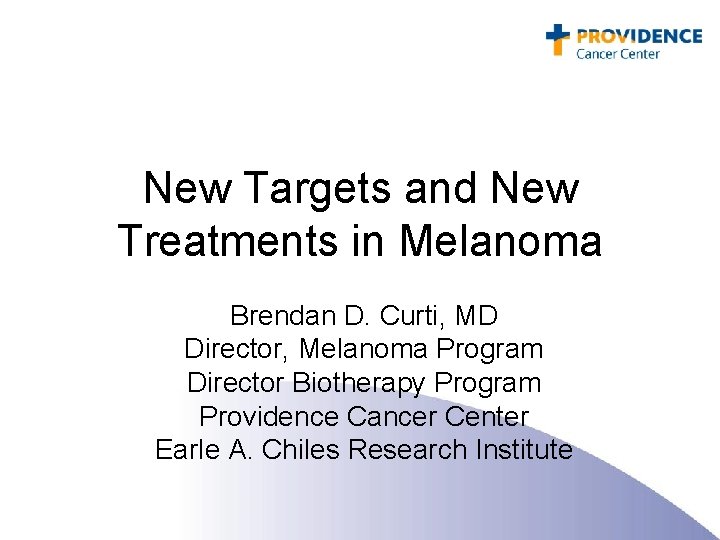 PROVIDENCE
Cancer Center

New Targets and New Treatments in Melanoma

Brendan D. Curti, MD
Director, Melanoma Program
Director Biotherapy Program
Providence Cancer Center
Earle A. Chiles Research Institute